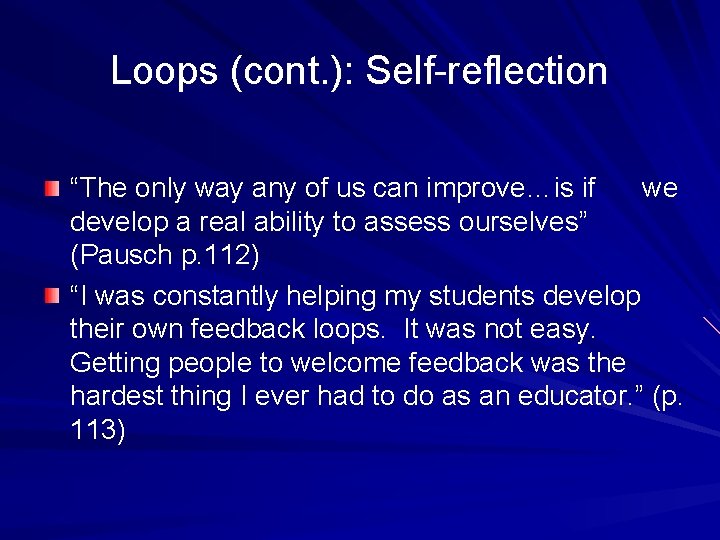 Loops (cont.): Self-reflection

“The only way any of us can improve…is if we develop a real ability to assess ourselves” (Pausch p.112)

“I was constantly helping my students develop their own feedback loops. It was not easy. Getting people to welcome feedback was the hardest thing I ever had to do as an educator.” (p. 113)